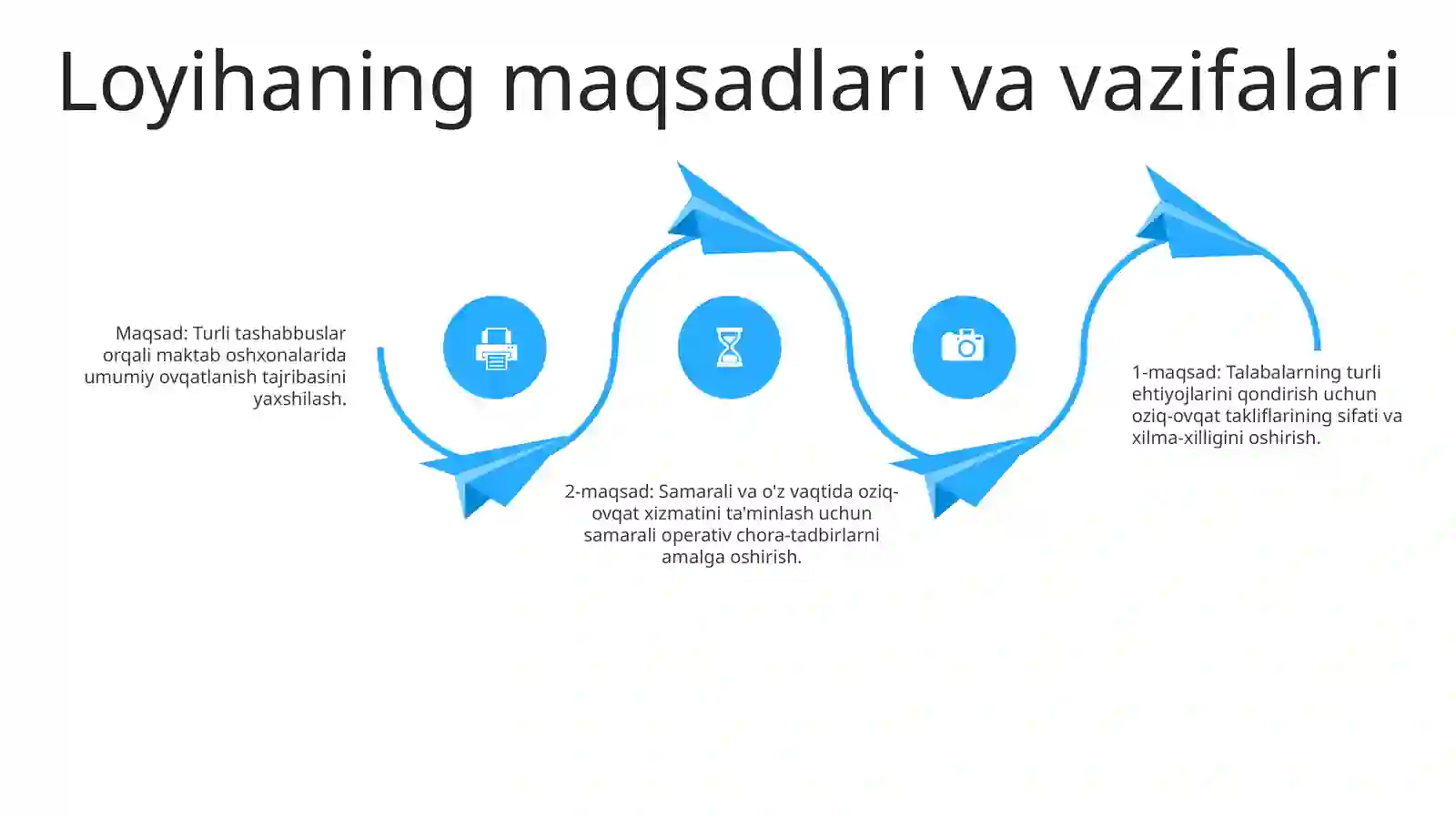 Loyihaning maqsadlari va vazifalari

Maqsad: Turli tashabbuslar orqali maktab oshxonalarida umumiy ovqatlanish tajribasini yaxshilash.

2-maqsad: Samarali va o'z vaqtida oziq-ovqat xizmatini ta'minlash uchun samarali operativ chora-tadbirlarni amalga oshirish.

1-maqsad: Talabalarning turli ehtiyojlarini qondirish uchun oziq-ovqat takliflarining sifati va xilma-xilligini oshirish.